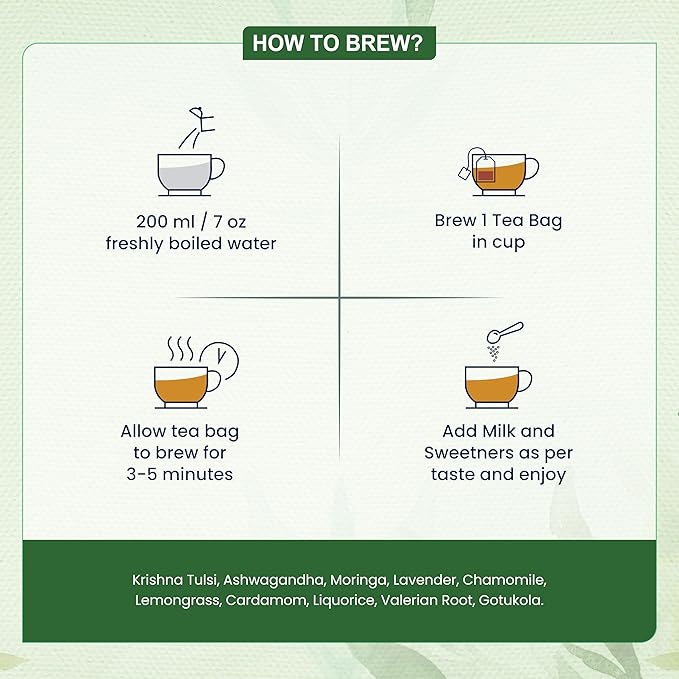 HOW TO BREW?

200 ml / 7 oz freshly boiled water

Brew 1 Tea Bag in cup

Allow tea bag to brew for 3-5 minutes

Add Milk and Sweetners as per taste and enjoy

Krishna Tulsi, Ashwagandha, Moringa, Lavender, Chamomile, Lemongrass, Cardamom, Liquorice, Valerian Root, Gotukola.